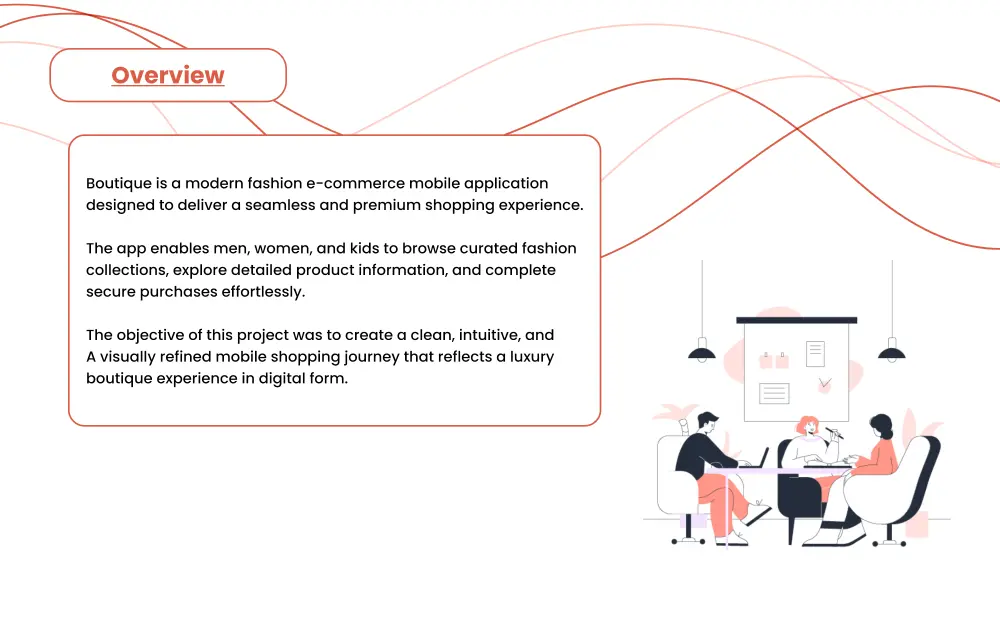 Overview

Boutique is a modern fashion e-commerce mobile application designed to deliver a seamless and premium shopping experience.

The app enables men, women, and kids to browse curated fashion collections, explore detailed product information, and complete secure purchases effortlessly.

The objective of this project was to create a clean, intuitive, and A visually refined mobile shopping journey that reflects a luxury boutique experience in digital form.